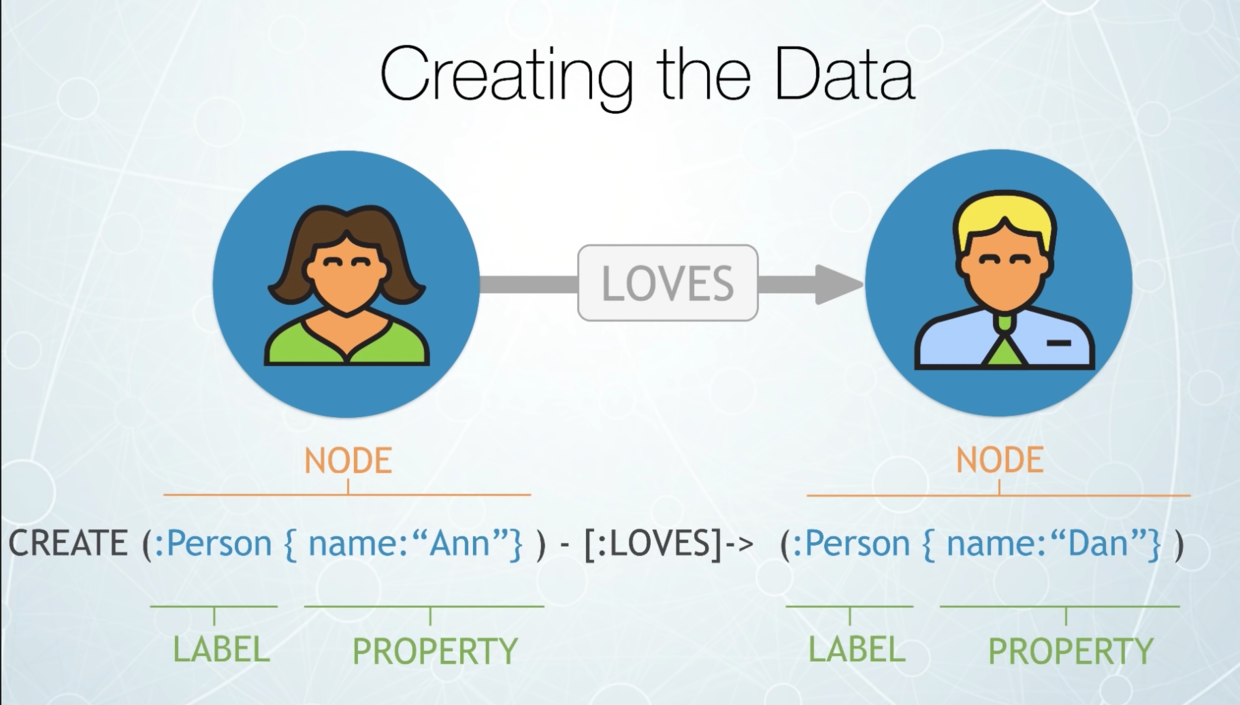 Creating the Data

LOVES

NODE

NODE

CREATE (:Person { name:“Ann”} ) - [:LOVES]-> (:Person { name:“Dan”} )

LABEL

PROPERTY

LABEL

PROPERTY